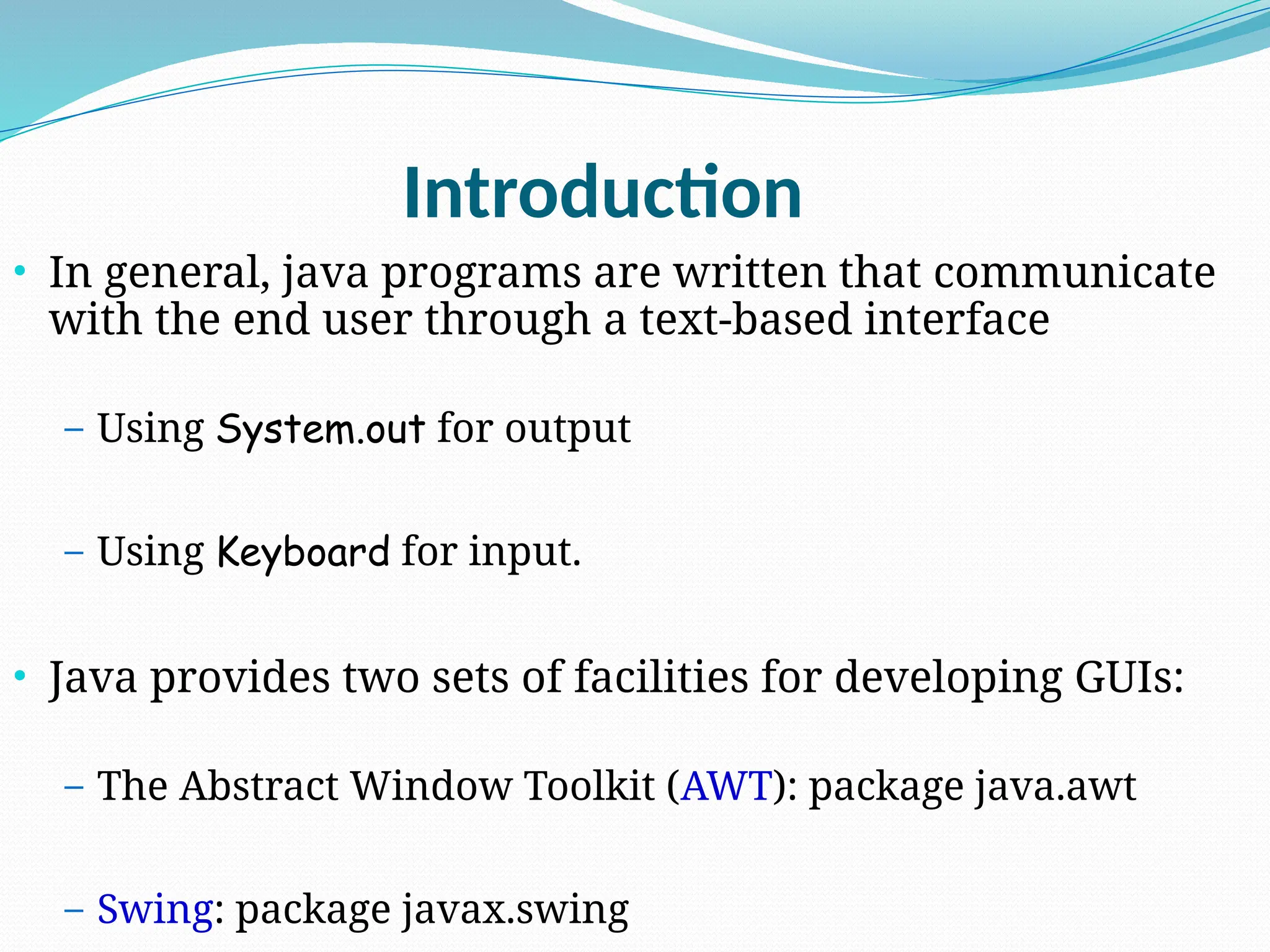 Introduction

• In general, java programs are written that communicate with the end user through a text-based interface

– Using System.out for output

– Using Keyboard for input.

• Java provides two sets of facilities for developing GUIs:

– The Abstract Window Toolkit (AWT): package java.awt

– Swing: package javax.swing